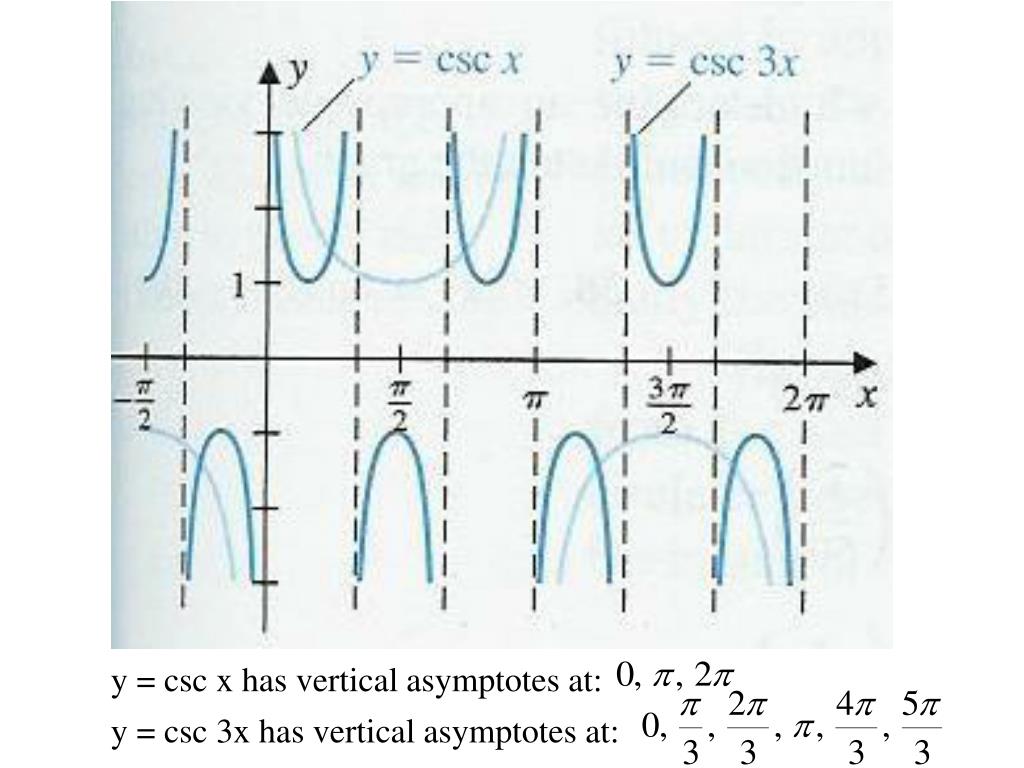 $y$ $y = \csc x$ $y = \csc 3x$

1

$-\frac{\pi}{2}$ $\frac{\pi}{2}$ $\pi$ $\frac{3\pi}{2}$ $2\pi$ $x$

y = csc x has vertical asymptotes at: $0, \pi, 2\pi$

y = csc 3x has vertical asymptotes at: $0, \frac{\pi}{3}, \frac{2\pi}{3}, \pi, \frac{4\pi}{3}, \frac{5\pi}{3}$